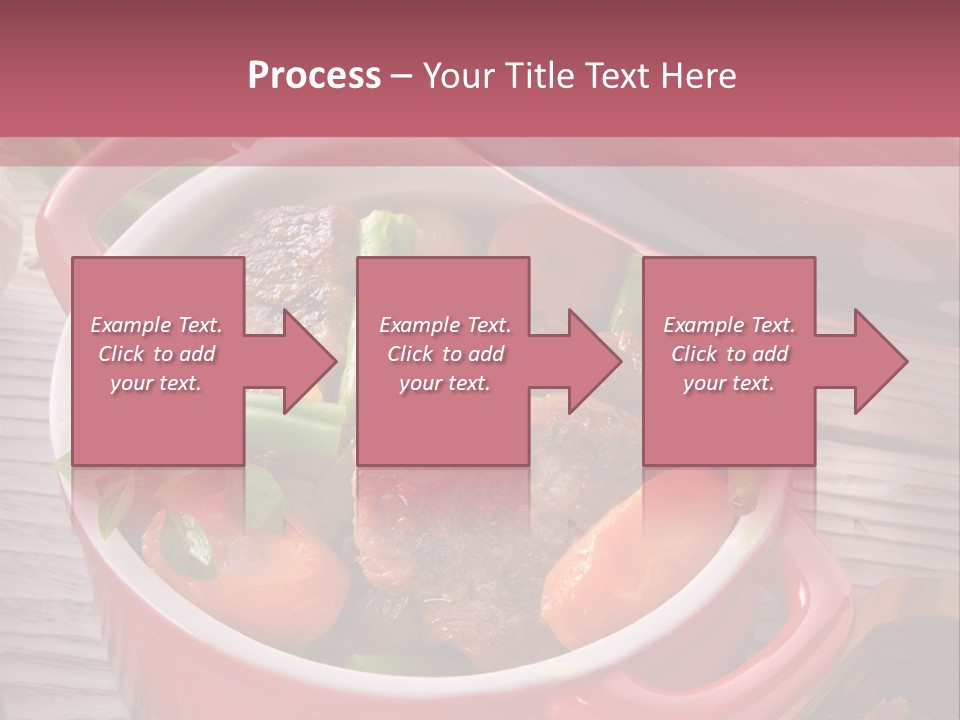 Process – Your Title Text Here

Example Text. Click to add your text.

Example Text. Click to add your text.

Example Text. Click to add your text.